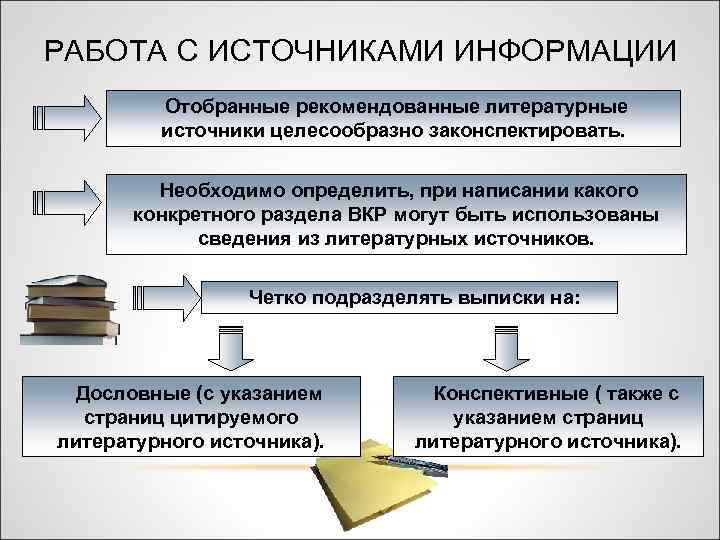 РАБОТА С ИСТОЧНИКАМИ ИНФОРМАЦИИ

Отобранные рекомендованные литературные источники целесообразно законспектировать.

Необходимо определить, при написании какого конкретного раздела ВКР могут быть использованы сведения из литературных источников.

Четко подразделять выписки на:

Дословные (с указанием страниц цитируемого литературного источника).

Конспективные ( также с указанием страниц литературного источника).